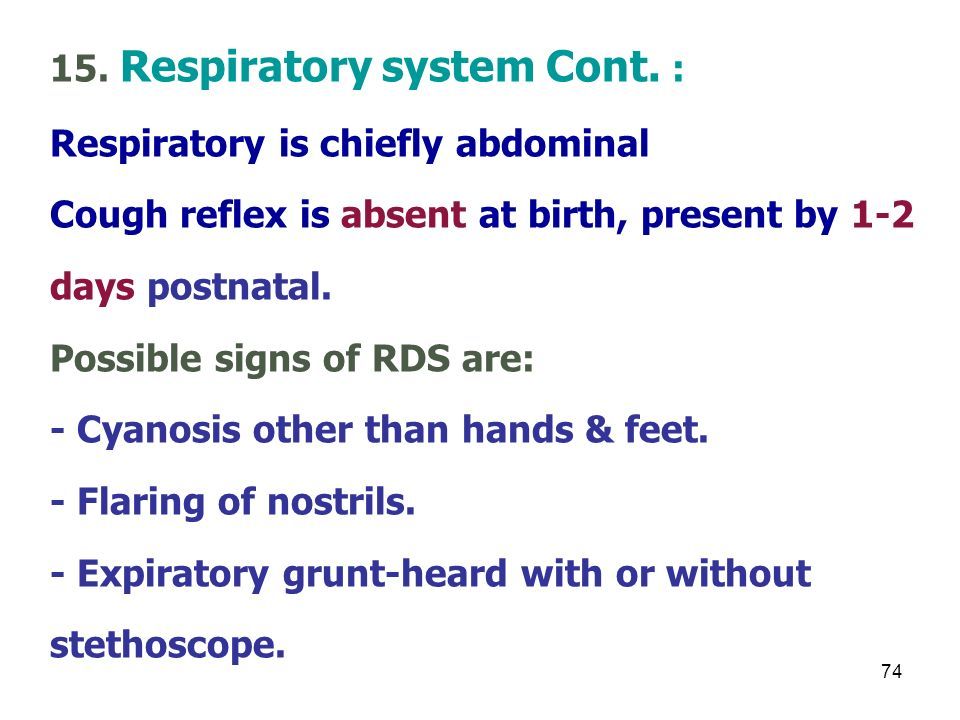 15. Respiratory system Cont. :

Respiratory is chiefly abdominal

Cough reflex is absent at birth, present by 1-2 days postnatal.

Possible signs of RDS are:

- Cyanosis other than hands & feet.

- Flaring of nostrils.

- Expiratory grunt-heard with or without stethoscope.

74